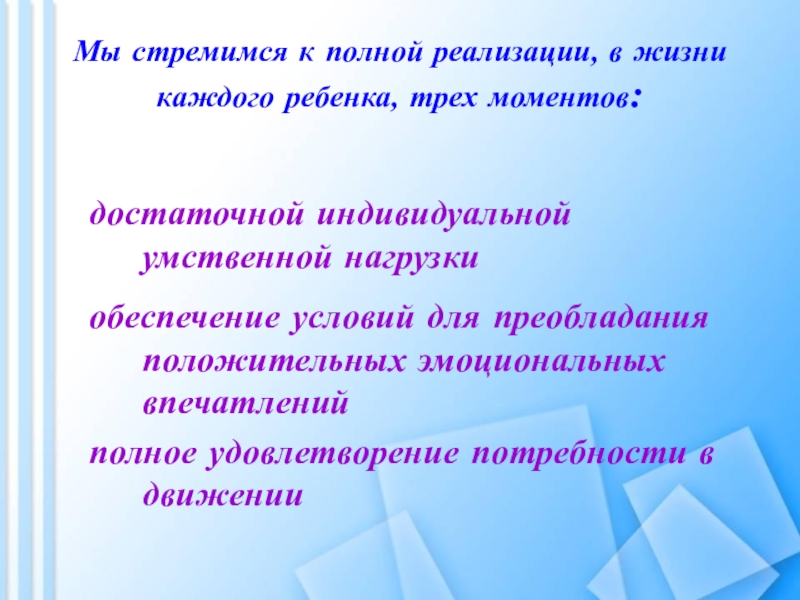 Мы стремимся к полной реализации, в жизни каждого ребенка, трех моментов:

достаточной индивидуальной умственной нагрузки

обеспечение условий для преобладания положительных эмоциональных впечатлений

полное удовлетворение потребности в движении